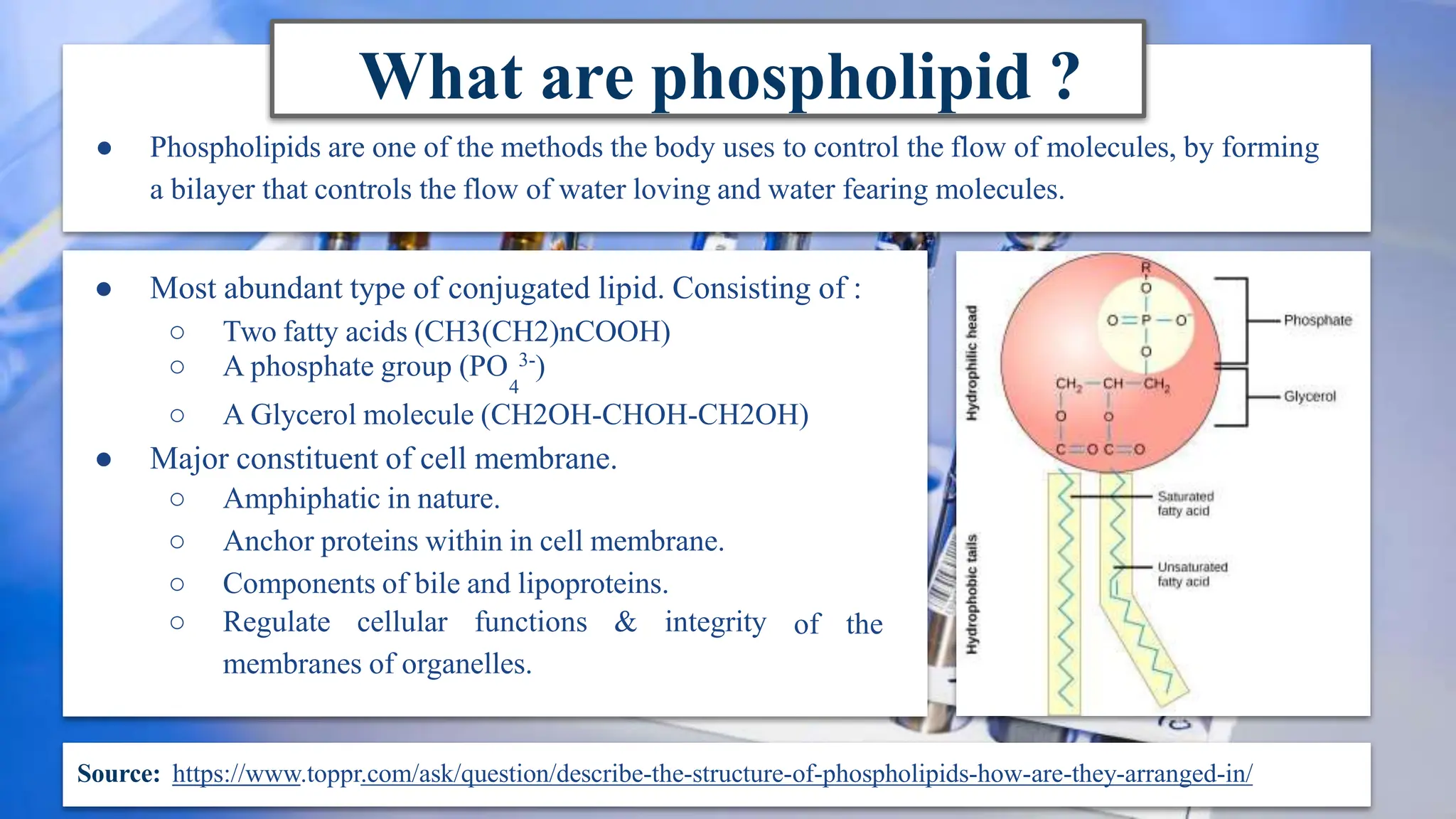 What are phospholipid ?

● Phospholipids are one of the methods the body uses to control the flow of molecules, by forming a bilayer that controls the flow of water loving and water fearing molecules.

● Most abundant type of conjugated lipid. Consisting of :
  ○ Two fatty acids (CH3(CH2)nCOOH)
  ○ A phosphate group ($PO_4^{3-}$)
  ○ A Glycerol molecule (CH2OH-CHOH-CH2OH)
● Major constituent of cell membrane.
  ○ Amphiphatic in nature.
  ○ Anchor proteins within in cell membrane.
  ○ Components of bile and lipoproteins.
  ○ Regulate cellular functions & integrity of the membranes of organelles.

Hydrophilic head
Hydrophobic tails
R
O
O=P—O⁻
O
$CH_2$—CH—$CH_2$
O O
C=O C=O
Phosphate
Glycerol
Saturated fatty acid
Unsaturated fatty acid

Source: https://www.toppr.com/ask/question/describe-the-structure-of-phospholipids-how-are-they-arranged-in/